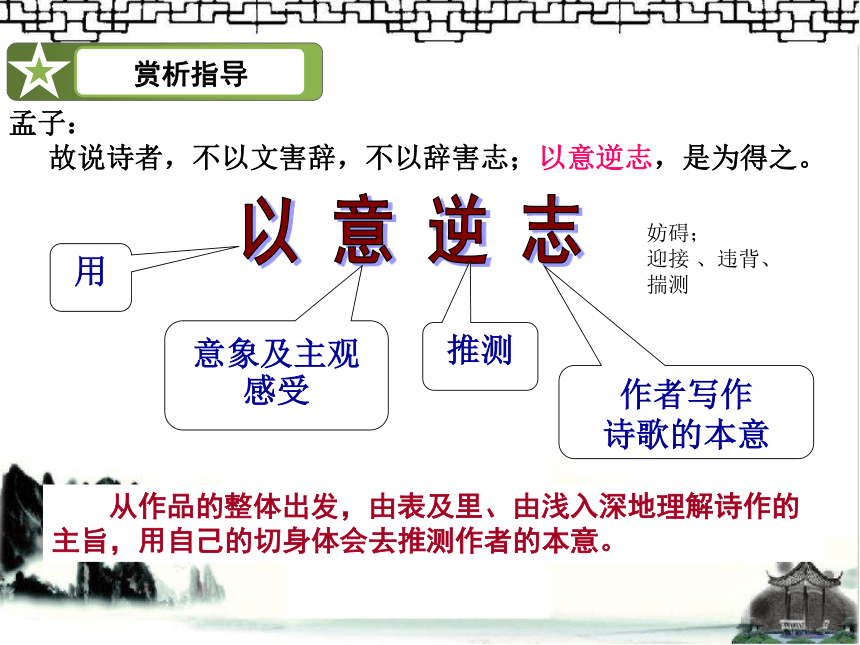 赏析指导

孟子：

故说诗者，不以文害辞，不以辞害志；以意逆志，是为得之。

以 意 逆 志

妨碍；
迎接 、违背、
揣测

用

意象及主观感受

推测

作者写作诗歌的本意

从作品的整体出发，由表及里、由浅入深地理解诗作的主旨，用自己的切身体会去推测作者的本意。